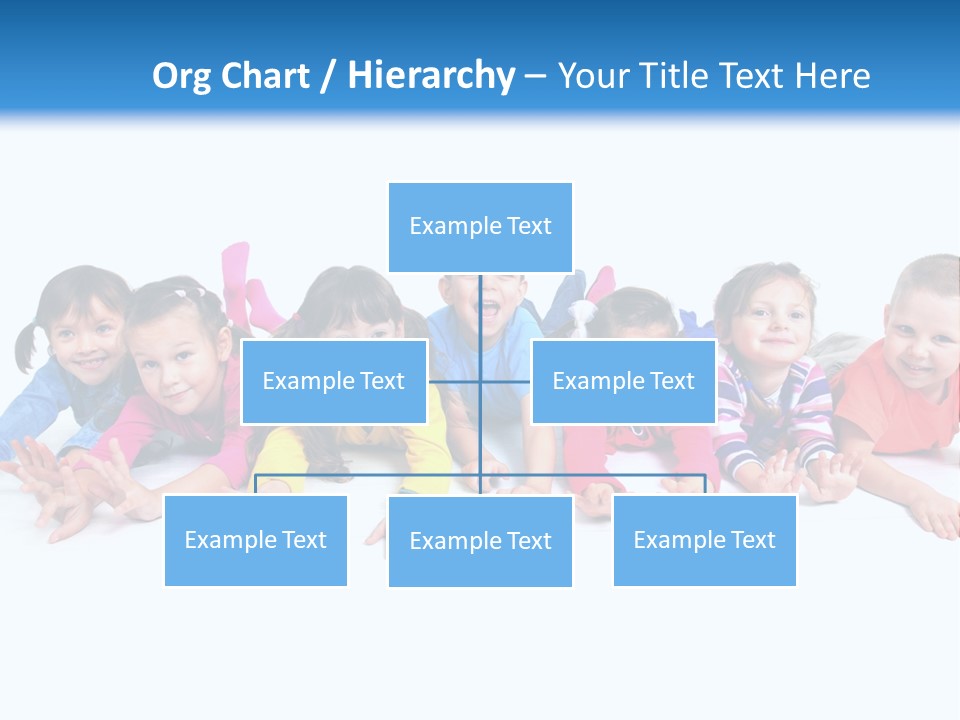 Org Chart / Hierarchy – Your Title Text Here

Example Text

Example Text

Example Text

Example Text

Example Text

Example Text